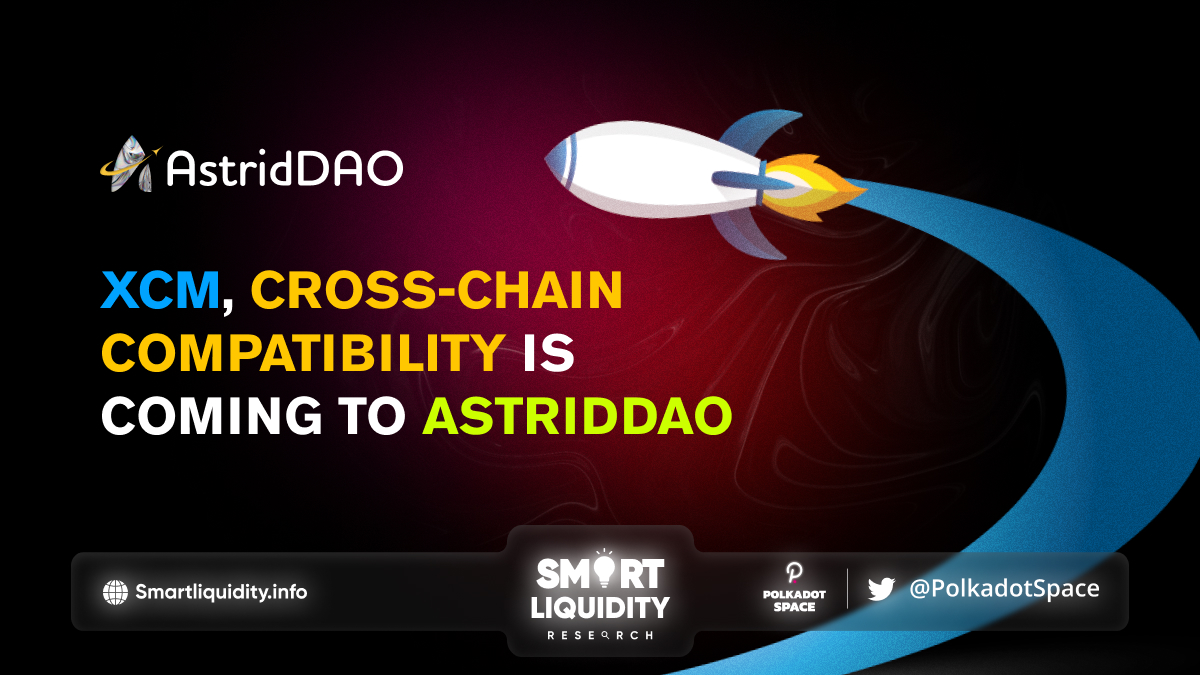 AstridDAO

XCM, CROSS-CHAIN COMPATIBILITY IS COMING TO ASTRIDDAO

Smartliquidity.info

SMART LIQUIDITY RESEARCH

POLKADOT SPACE

@PolkadotSpace